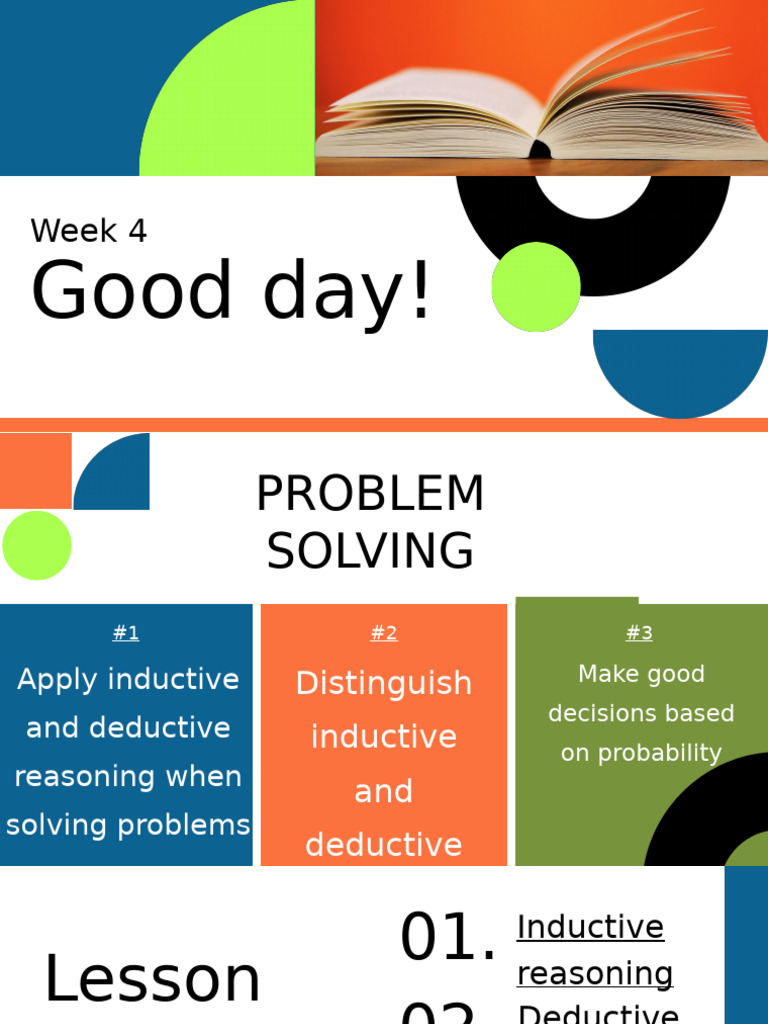 Week 4

Good day!

PROBLEM SOLVING

#1

Apply inductive and deductive reasoning when solving problems

#2

Distinguish inductive and deductive

#3

Make good decisions based on probability

Lesson

01. Inductive reasoning

02. Deductive